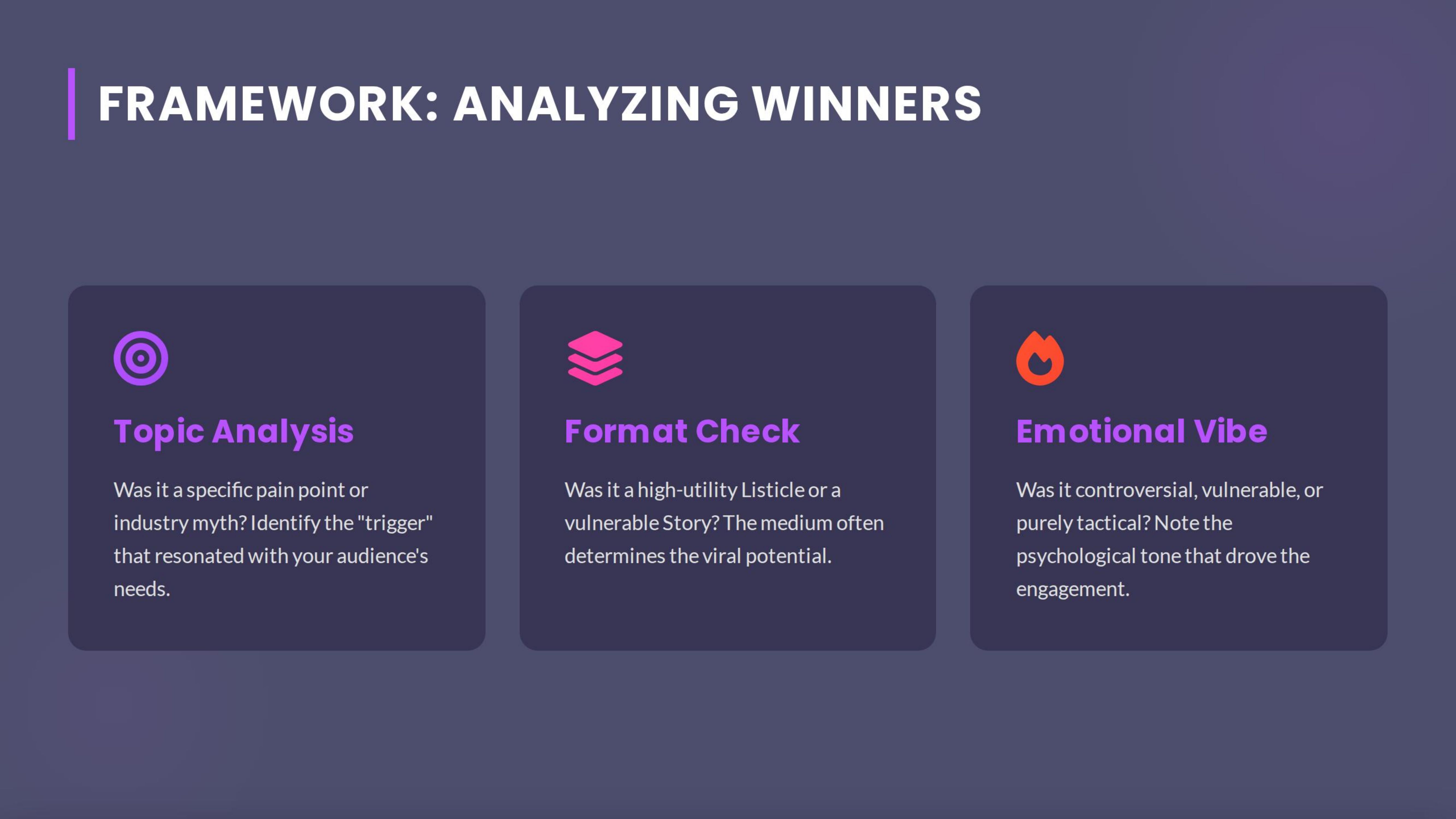 FRAMEWORK: ANALYZING WINNERS

Topic Analysis

Was it a specific pain point or industry myth? Identify the "trigger" that resonated with your audience's needs.

Format Check

Was it a high-utility Listicle or a vulnerable Story? The medium often determines the viral potential.

Emotional Vibe

Was it controversial, vulnerable, or purely tactical? Note the psychological tone that drove the engagement.